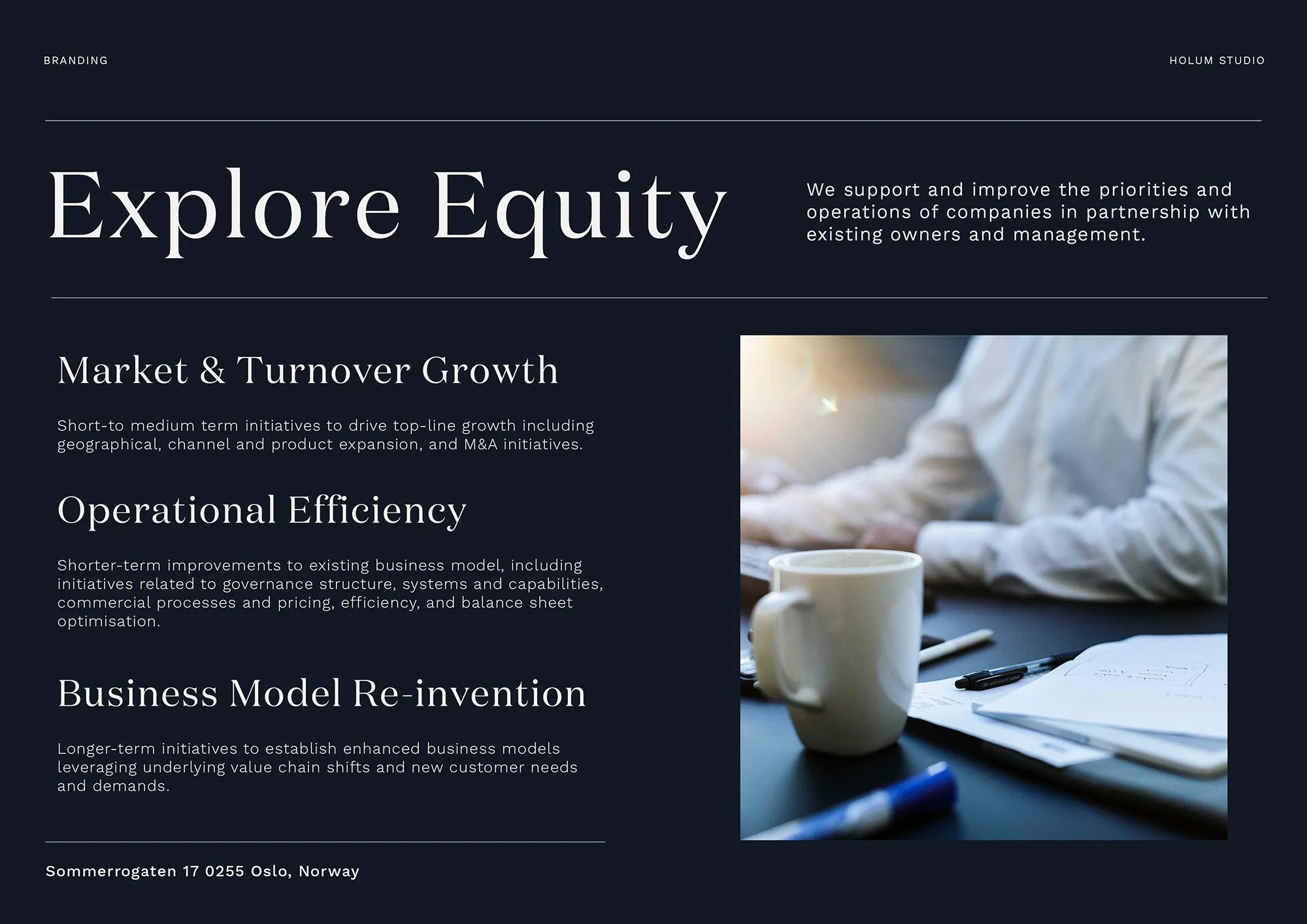 BRANDING

HOLUM STUDIO

Explore Equity

We support and improve the priorities and operations of companies in partnership with existing owners and management.

Market & Turnover Growth

Short-to medium term initiatives to drive top-line growth including geographical, channel and product expansion, and M&A initiatives.

Operational Efficiency

Shorter-term improvements to existing business model, including initiatives related to governance structure, systems and capabilities, commercial processes and pricing, efficiency, and balance sheet optimisation.

Business Model Re-invention

Longer-term initiatives to establish enhanced business models leveraging underlying value chain shifts and new customer needs and demands.

Sommerrogaten 17 0255 Oslo, Norway